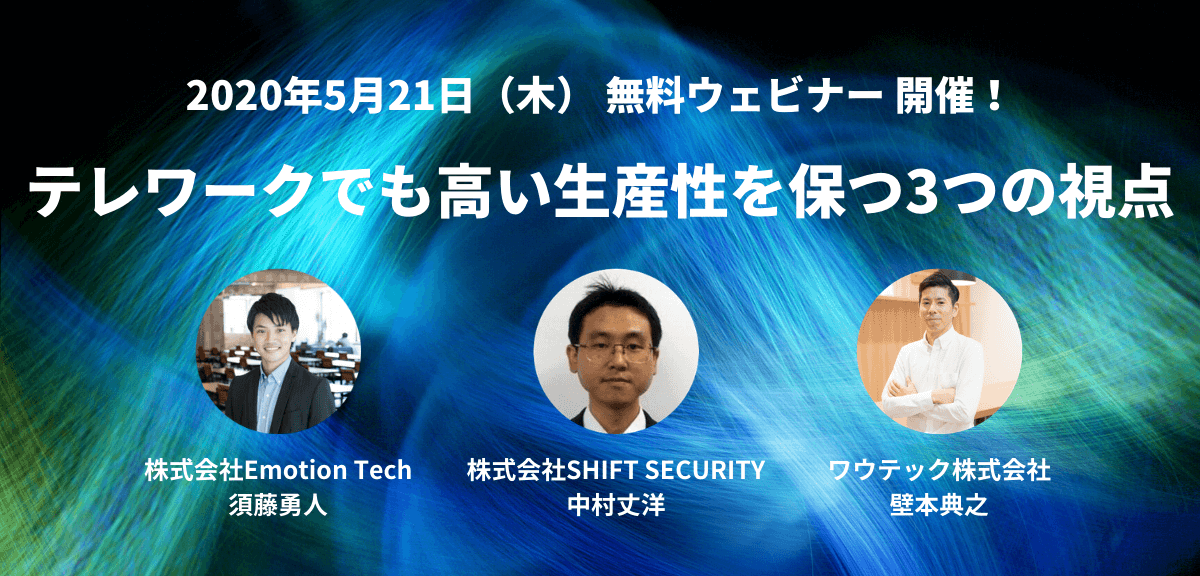 2020年5月21日（木） 無料ウェビナー 開催！

テレワークでも高い生産性を保つ3つの視点

株式会社Emotion Tech
須藤勇人

株式会社SHIFT SECURITY
中村丈洋

ワウテック株式会社
壁本典之